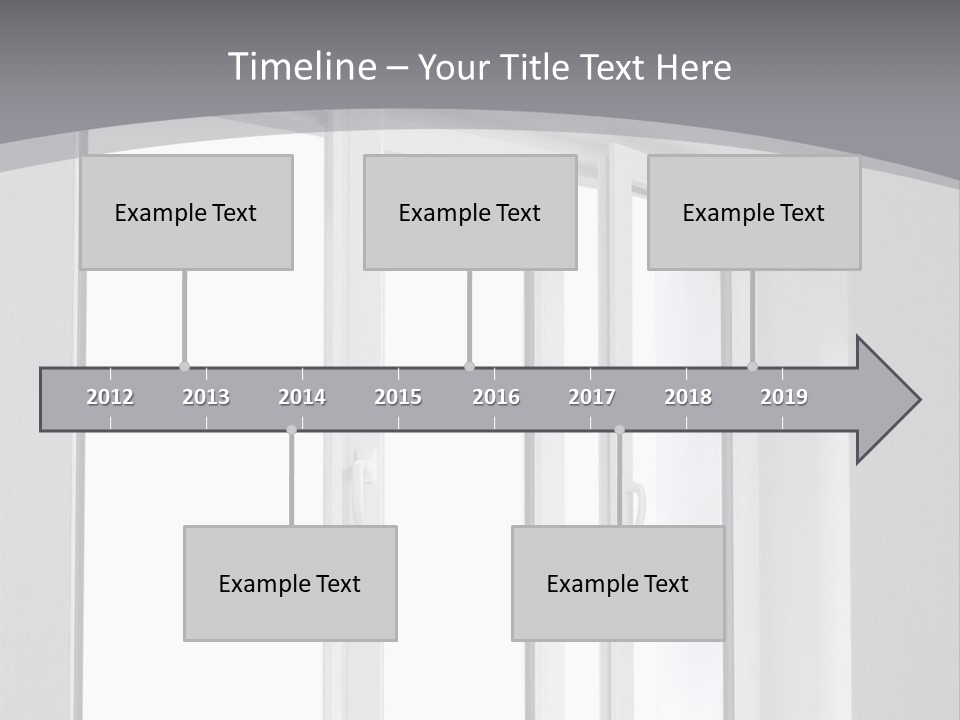 Timeline – Your Title Text Here

Example Text

Example Text

Example Text

2012 2013 2014 2015 2016 2017 2018 2019

Example Text

Example Text